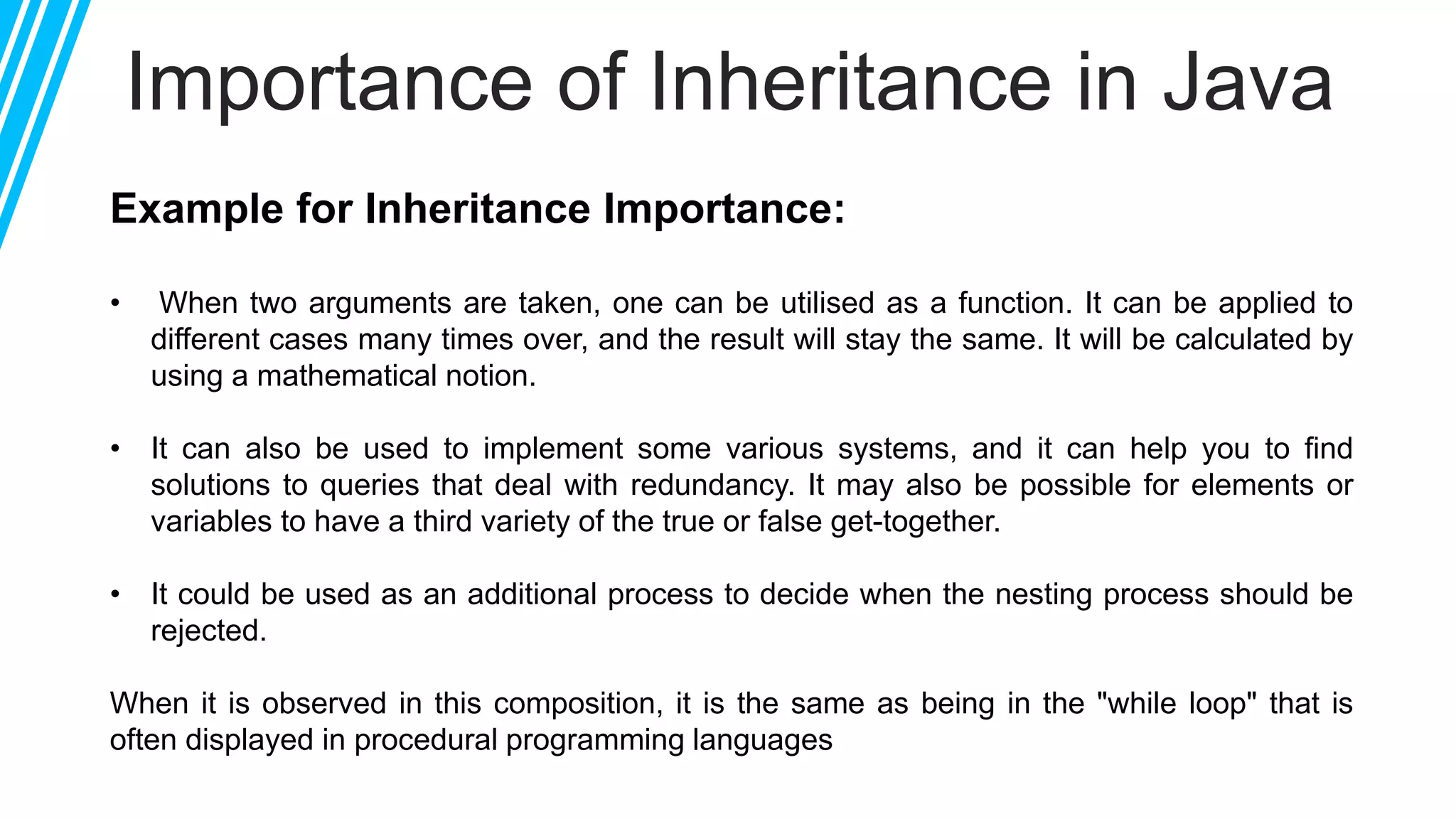 Importance of Inheritance in Java

Example for Inheritance Importance:

• When two arguments are taken, one can be utilised as a function. It can be applied to different cases many times over, and the result will stay the same. It will be calculated by using a mathematical notion.

• It can also be used to implement some various systems, and it can help you to find solutions to queries that deal with redundancy. It may also be possible for elements or variables to have a third variety of the true or false get-together.

• It could be used as an additional process to decide when the nesting process should be rejected.

When it is observed in this composition, it is the same as being in the "while loop" that is often displayed in procedural programming languages